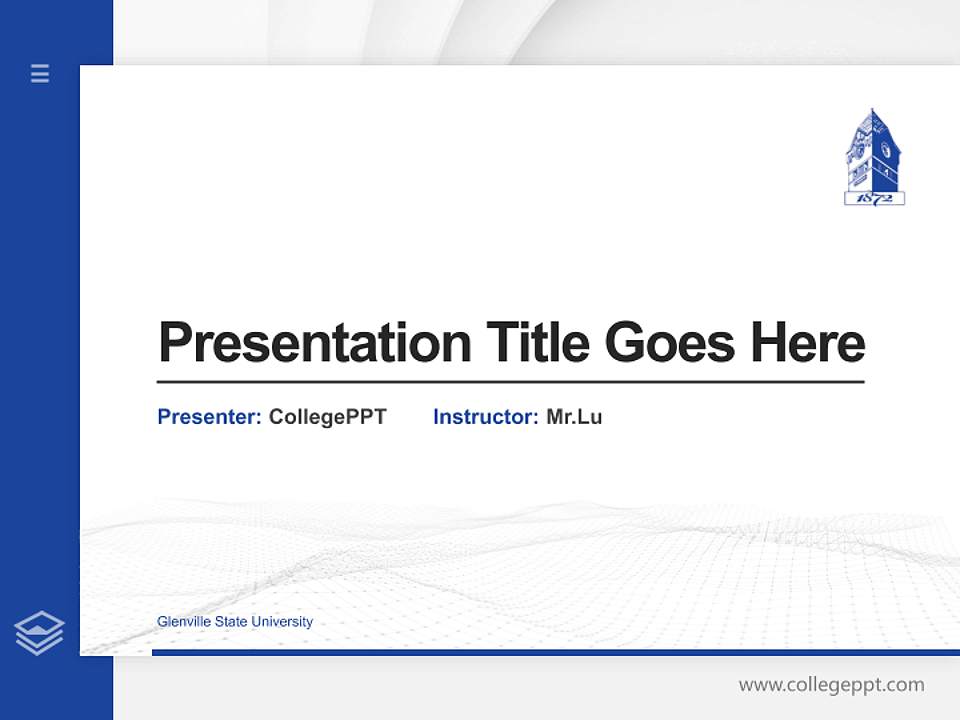 1872

Presentation Title Goes Here

Presenter: CollegePPT Instructor: Mr.Lu

Glenville State University

www.collegeppt.com